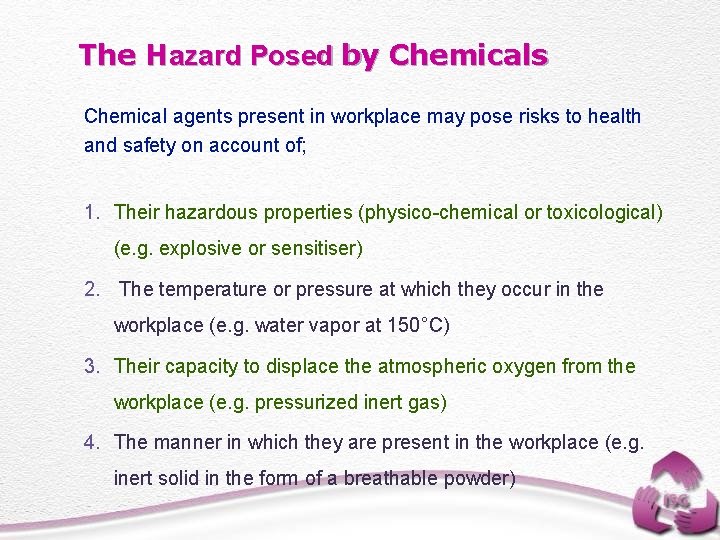 The Hazard Posed by Chemicals

Chemical agents present in workplace may pose risks to health and safety on account of;

1. Their hazardous properties (physico-chemical or toxicological) (e.g. explosive or sensitiser)
2. The temperature or pressure at which they occur in the workplace (e.g. water vapor at 150°C)
3. Their capacity to displace the atmospheric oxygen from the workplace (e.g. pressurized inert gas)
4. The manner in which they are present in the workplace (e.g. inert solid in the form of a breathable powder)

ISG